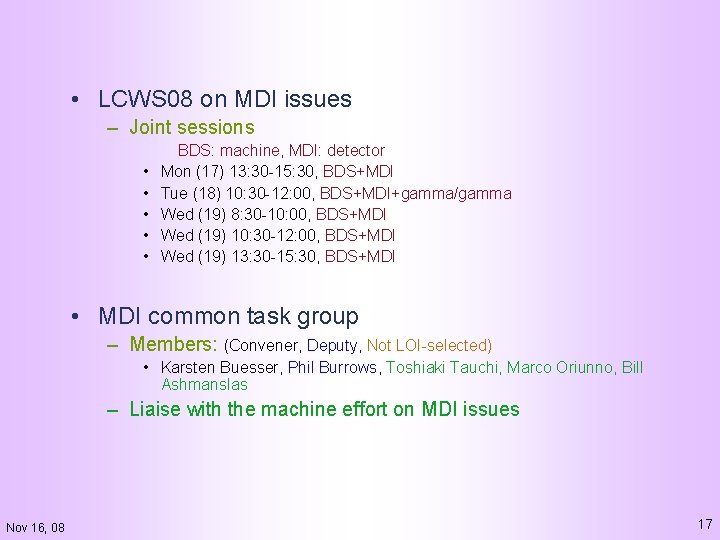 • LCWS08 on MDI issues

– Joint sessions

BDS: machine, MDI: detector

• Mon (17) 13:30-15:30, BDS+MDI
• Tue (18) 10:30-12:00, BDS+MDI+gamma/gamma
• Wed (19) 8:30-10:00, BDS+MDI
• Wed (19) 10:30-12:00, BDS+MDI
• Wed (19) 13:30-15:30, BDS+MDI

• MDI common task group

– Members: (Convener, Deputy, Not LOI-selected)

• Karsten Buesser, Phil Burrows, Toshiaki Tauchi, Marco Oriunno, Bill Ashmanslas

– Liaise with the machine effort on MDI issues

Nov 16, 08

17